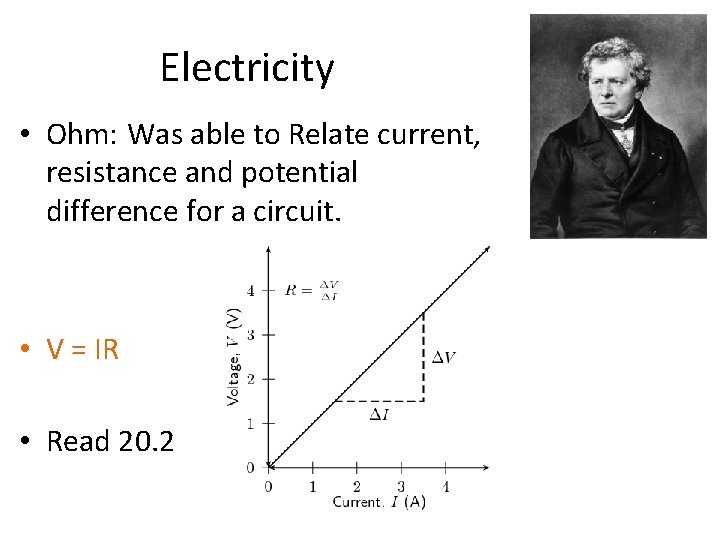 Electricity

• Ohm: Was able to Relate current, resistance and potential difference for a circuit.

• V = IR

• Read 20.2

$R = \frac{\Delta V}{\Delta I}$

Voltage, $V$ (V)

4
3
2
1
0

$\Delta V$

$\Delta I$

0 1 2 3 4

Current, $I$ (A)